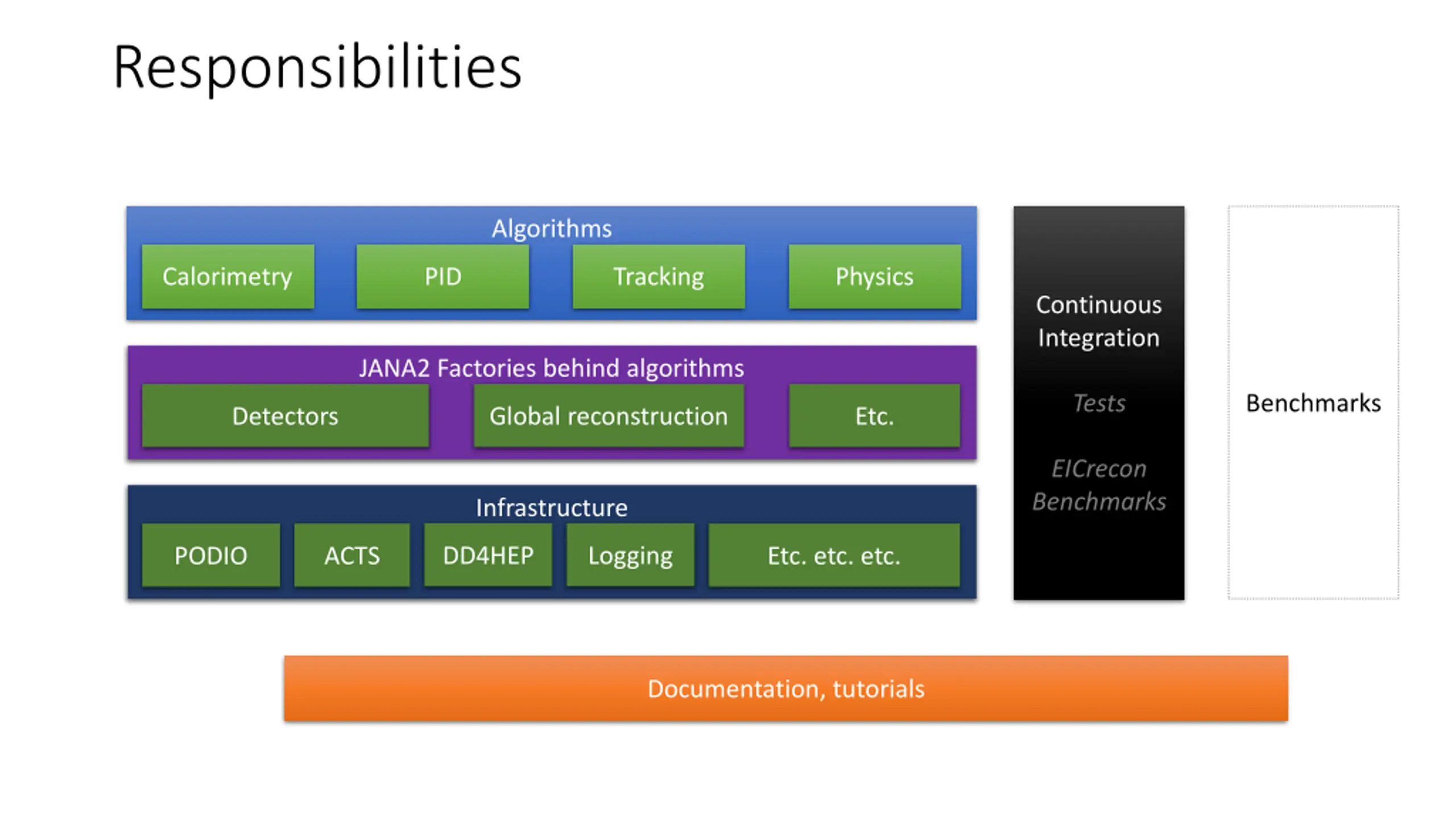 Responsibilities

Algorithms

Calorimetry

PID

Tracking

Physics

JANA2 Factories behind algorithms

Detectors

Global reconstruction

Etc.

Infrastructure

PODIO

ACTS

DD4HEP

Logging

Etc. etc. etc.

Continuous Integration

Tests

EICrecon Benchmarks

Benchmarks

Documentation, tutorials